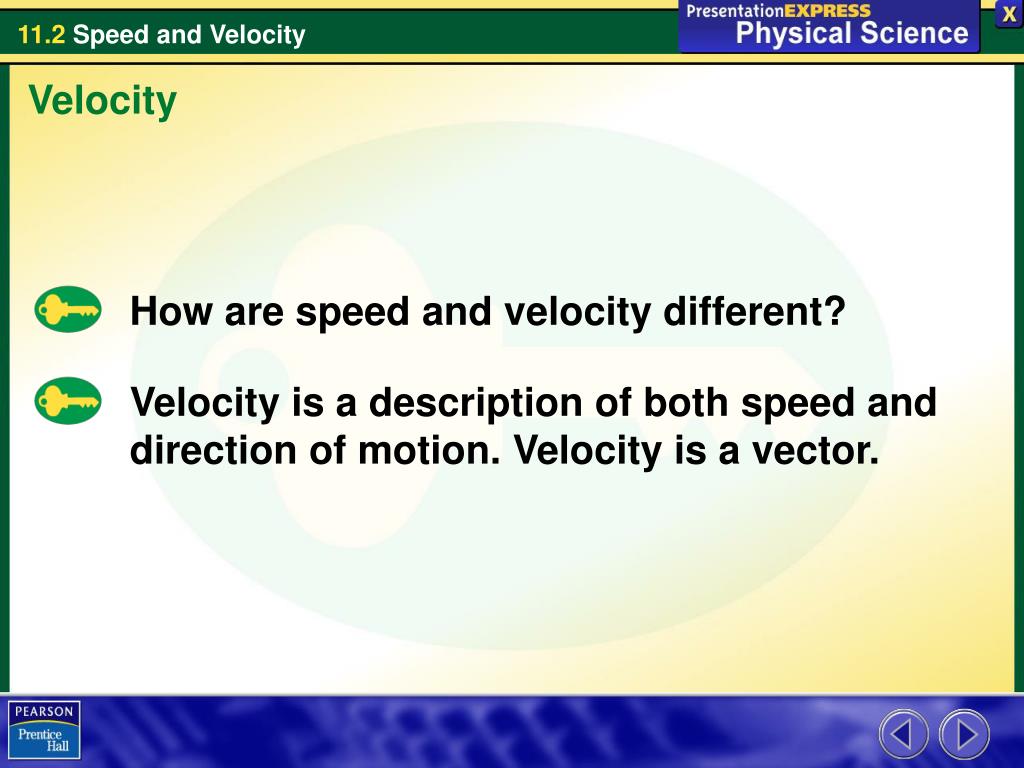 11.2 Speed and Velocity

PresentationEXPRESS
Physical Science

X

Velocity

How are speed and velocity different?

Velocity is a description of both speed and direction of motion. Velocity is a vector.

PEARSON
Prentice Hall